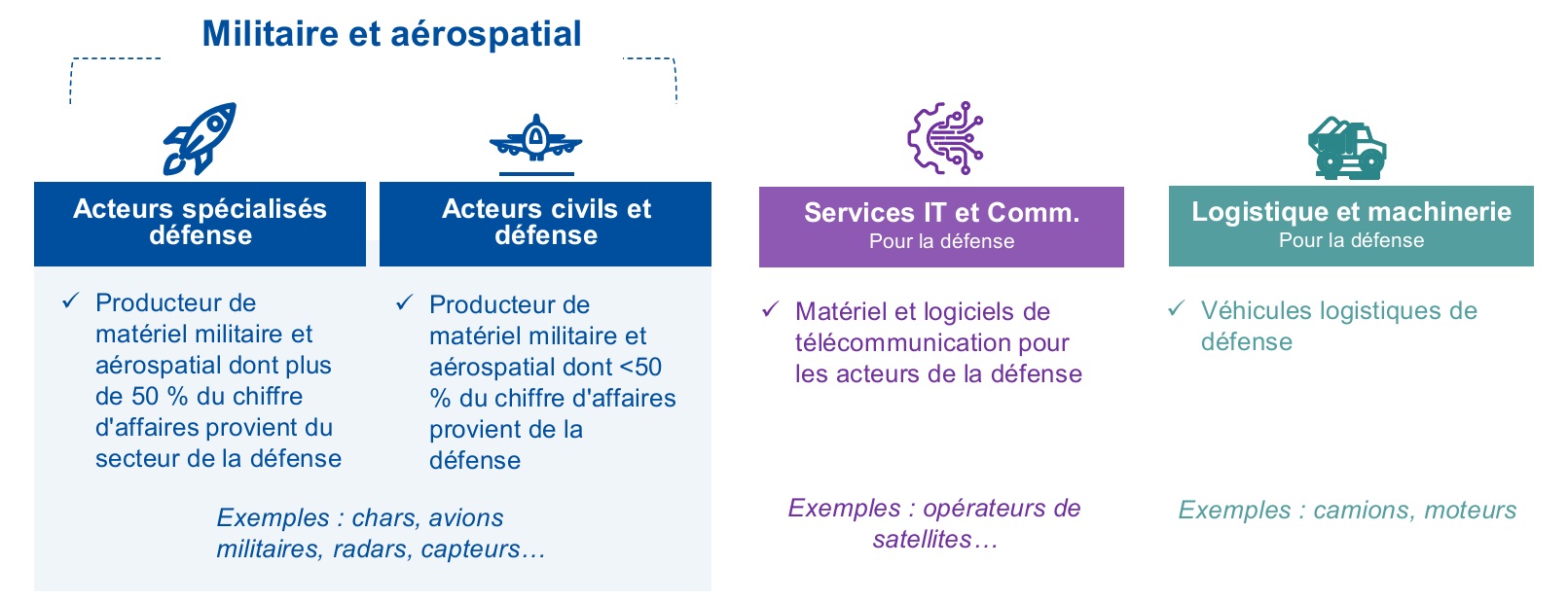 Militaire et aérospatial

Acteurs spécialisés défense

✓ Producteur de matériel militaire et aérospatial dont plus de 50 % du chiffre d'affaires provient du secteur de la défense

Acteurs civils et défense

✓ Producteur de matériel militaire et aérospatial dont <50 % du chiffre d'affaires provient de la défense

Exemples : chars, avions militaires, radars, capteurs…

Services IT et Comm.
Pour la défense

✓ Matériel et logiciels de télécommunication pour les acteurs de la défense

Exemples : opérateurs de satellites…

Logistique et machinerie
Pour la défense

✓ Véhicules logistiques de défense

Exemples : camions, moteurs